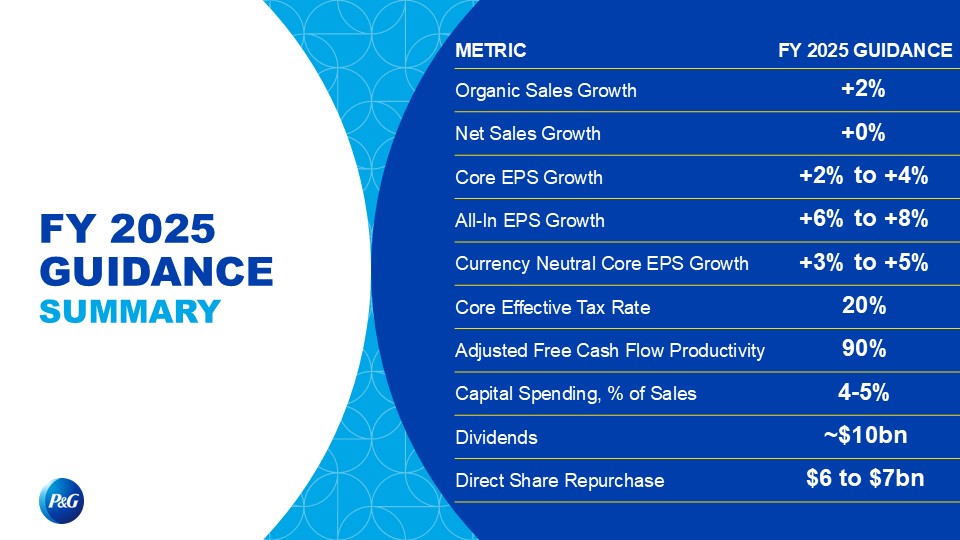 FY 2025
GUIDANCE
SUMMARY

| METRIC | FY 2025 GUIDANCE |
|---|---|
| Organic Sales Growth | +2% |
| Net Sales Growth | +0% |
| Core EPS Growth | +2% to +4% |
| All-In EPS Growth | +6% to +8% |
| Currency Neutral Core EPS Growth | +3% to +5% |
| Core Effective Tax Rate | 20% |
| Adjusted Free Cash Flow Productivity | 90% |
| Capital Spending, % of Sales | 4-5% |
| Dividends | ~$10bn |
| Direct Share Repurchase | $6 to $7bn |

P&G